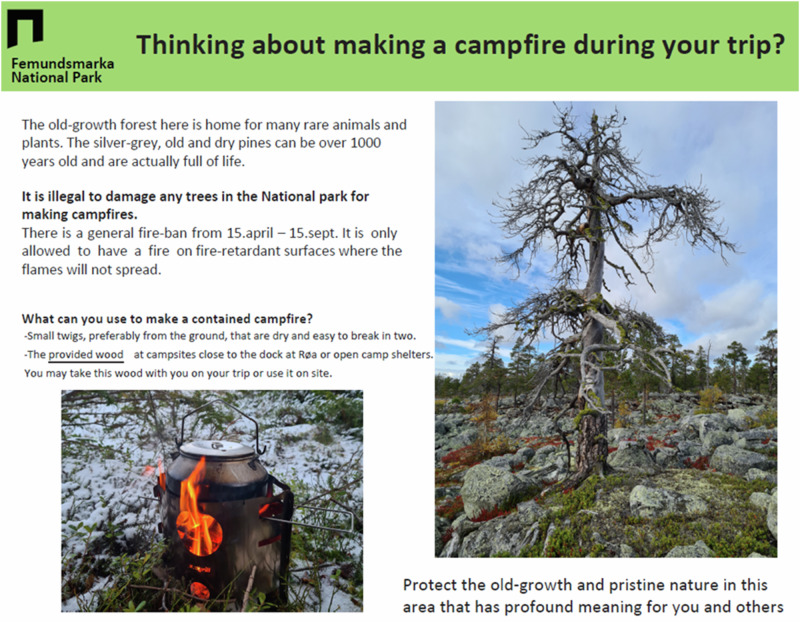 Femundsmarka
National Park

Thinking about making a campfire during your trip?

The old-growth forest here is home for many rare animals and plants. The silver-grey, old and dry pines can be over 1000 years old and are actually full of life.

It is illegal to damage any trees in the National park for making campfires.
There is a general fire-ban from 15.april – 15.sept. It is only allowed to have a fire on fire-retardant surfaces where the flames will not spread.

What can you use to make a contained campfire?
-Small twigs, preferably from the ground, that are dry and easy to break in two.
-The provided wood at campsites close to the dock at Røa or open camp shelters. You may take this wood with you on your trip or use it on site.

Protect the old-growth and pristine nature in this area that has profound meaning for you and others